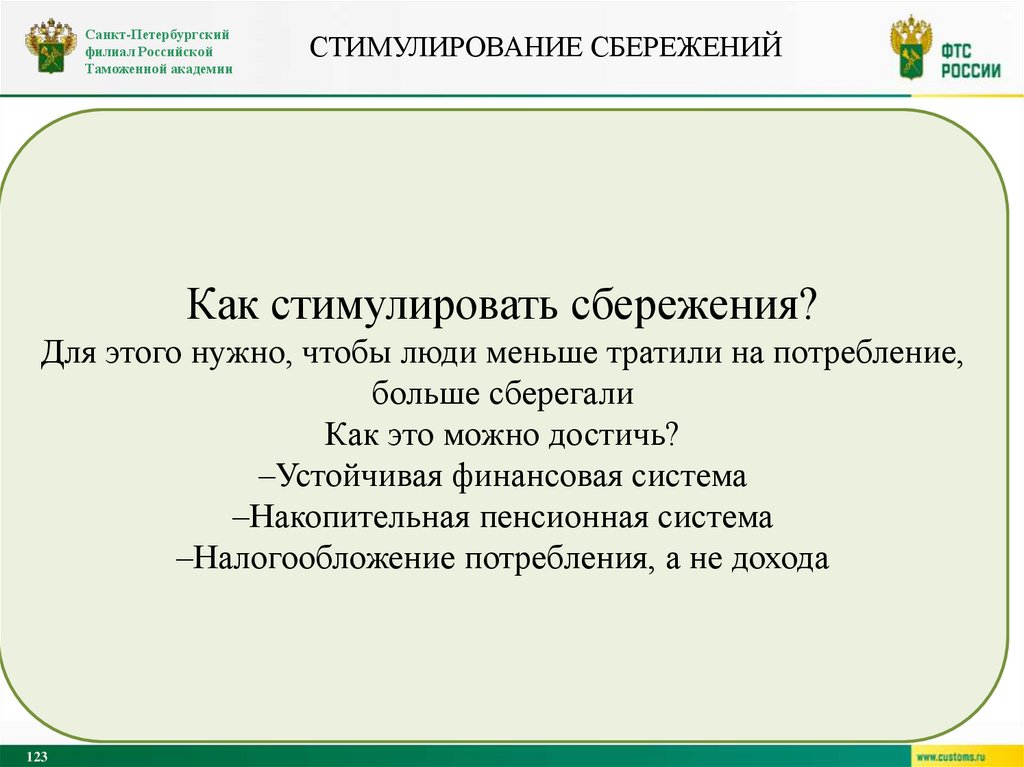 Санкт-Петербургский филиал Российской Таможенной академии

СТИМУЛИРОВАНИЕ СБЕРЕЖЕНИЙ

ФТС РОССИИ

Как стимулировать сбережения?
Для этого нужно, чтобы люди меньше тратили на потребление, больше сберегали
Как это можно достичь?
–Устойчивая финансовая система
–Накопительная пенсионная система
–Налогообложение потребления, а не дохода

123

www.customs.ru